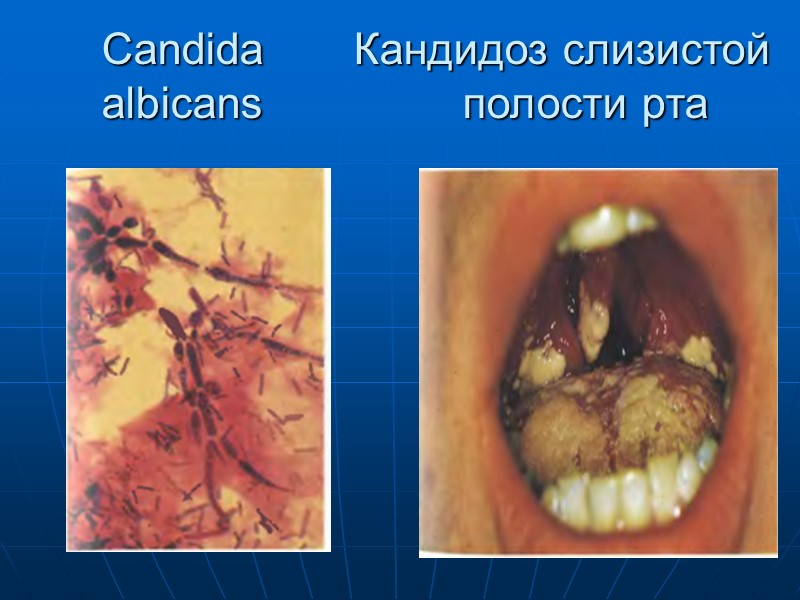 Candida albicans

Кандидоз слизистой полости рта